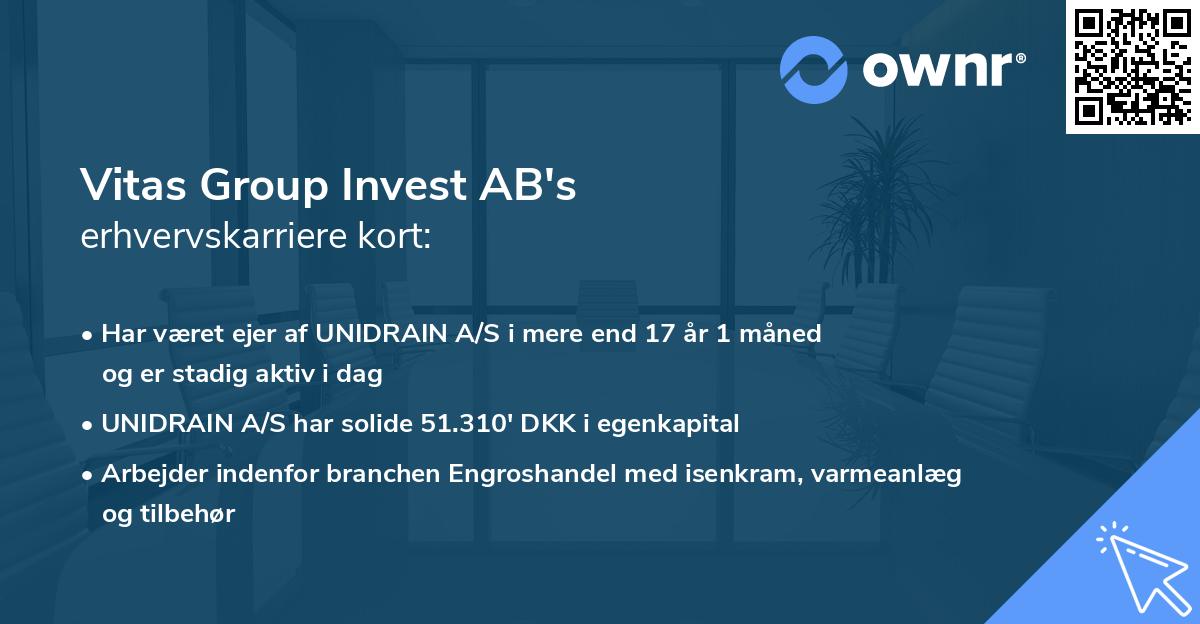 ownr®

Vitas Group Invest AB's
erhvervskarriere kort:

• Har været ejer af UNIDRAIN A/S i mere end 17 år 1 måned og er stadig aktiv i dag

• UNIDRAIN A/S har solide 51.310' DKK i egenkapital

• Arbejder indenfor branchen Engroshandel med isenkram, varmeanlæg og tilbehør